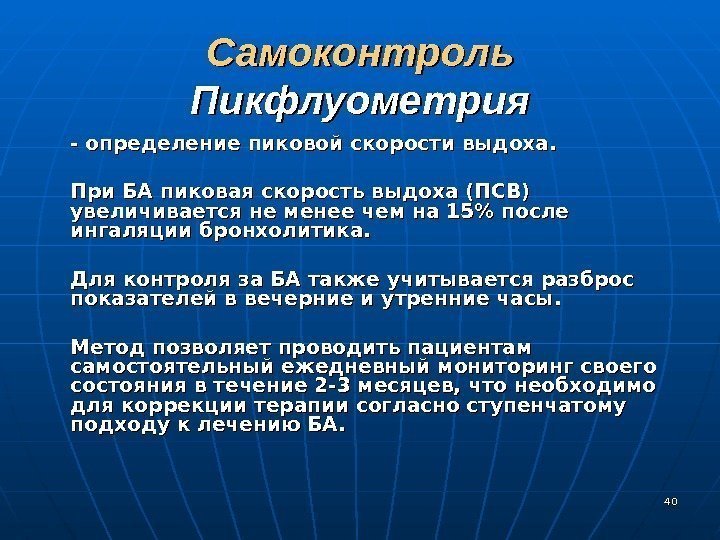 Самоконтроль
Пикфлуометрия

- определение пиковой скорости выдоха.

При БА пиковая скорость выдоха (ПСВ) увеличивается не менее чем на 15% после ингаляции бронхолитика.

Для контроля за БА также учитывается разброс показателей в вечерние и утренние часы.

Метод позволяет проводить пациентам самостоятельный ежедневный мониторинг своего состояния в течение 2-3 месяцев, что необходимо для коррекции терапии согласно ступенчатому подходу к лечению БА.

40